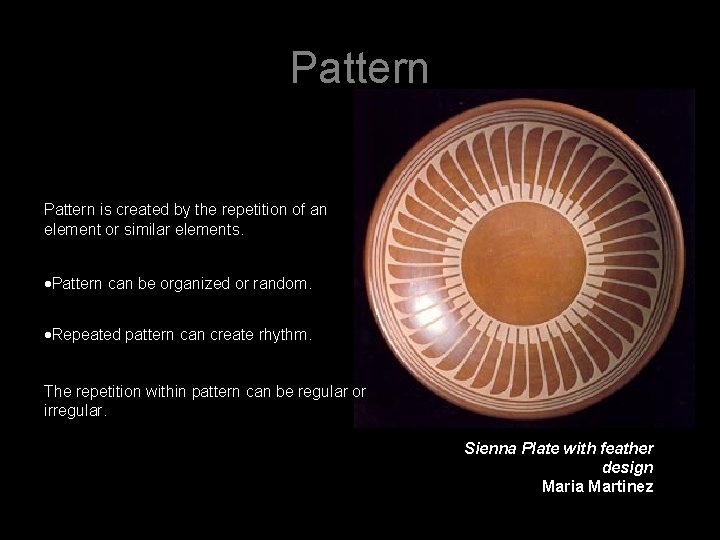 Pattern

Pattern is created by the repetition of an element or similar elements.

•Pattern can be organized or random.

•Repeated pattern can create rhythm.

The repetition within pattern can be regular or irregular.

Sienna Plate with feather design
Maria Martinez